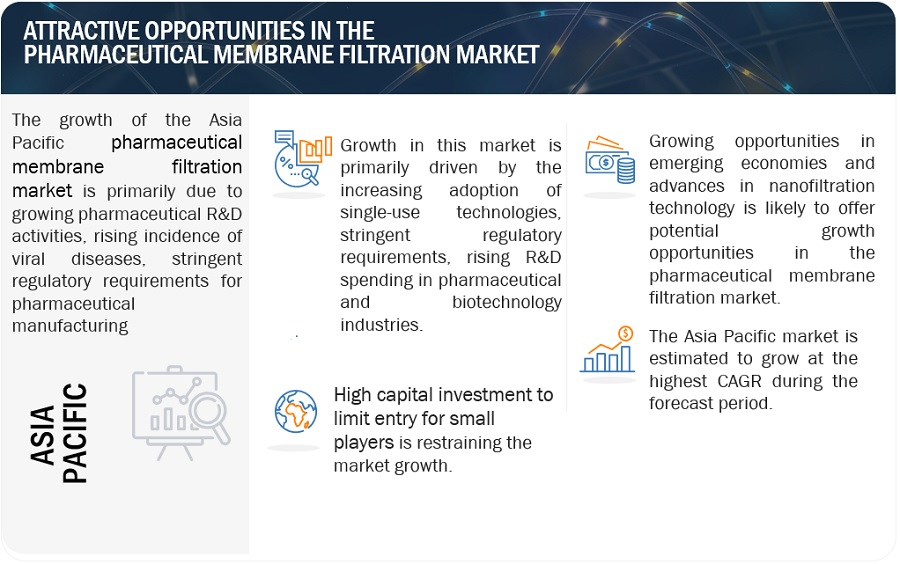 ATTRACTIVE OPPORTUNITIES IN THE PHARMACEUTICAL MEMBRANE FILTRATION MARKET

The growth of the Asia Pacific pharmaceutical membrane filtration market is primarily due to growing pharmaceutical R&D activities, rising incidence of viral diseases, stringent regulatory requirements for pharmaceutical manufacturing

ASIA PACIFIC

Growth in this market is primarily driven by the increasing adoption of single-use technologies, stringent regulatory requirements, rising R&D spending in pharmaceutical and biotechnology industries.

High capital investment to limit entry for small players is restraining the market growth.

Growing opportunities in emerging economies and advances in nanofiltration technology is likely to offer potential growth opportunities in the pharmaceutical membrane filtration market.

The Asia Pacific market is estimated to grow at the highest CAGR during the forecast period.